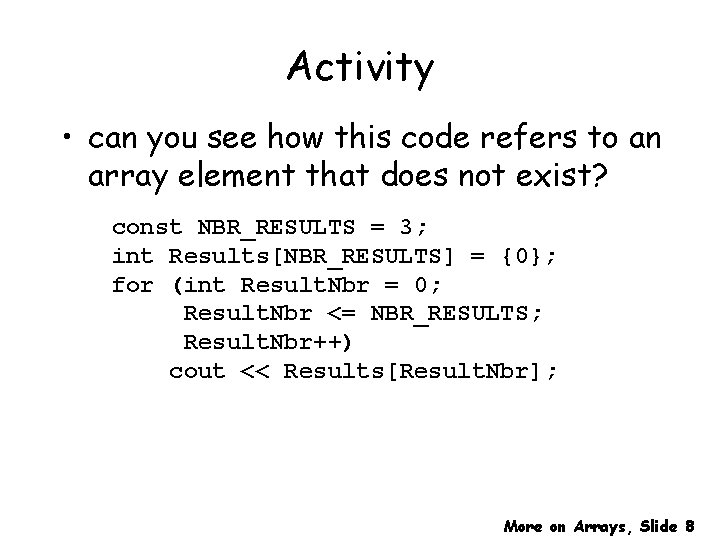 Activity

• can you see how this code refers to an array element that does not exist?

const NBR_RESULTS = 3;
int Results[NBR_RESULTS] = {0};
for (int ResultNbr = 0;
     ResultNbr <= NBR_RESULTS;
     ResultNbr++)
    cout << Results[ResultNbr];

More on Arrays, Slide 8